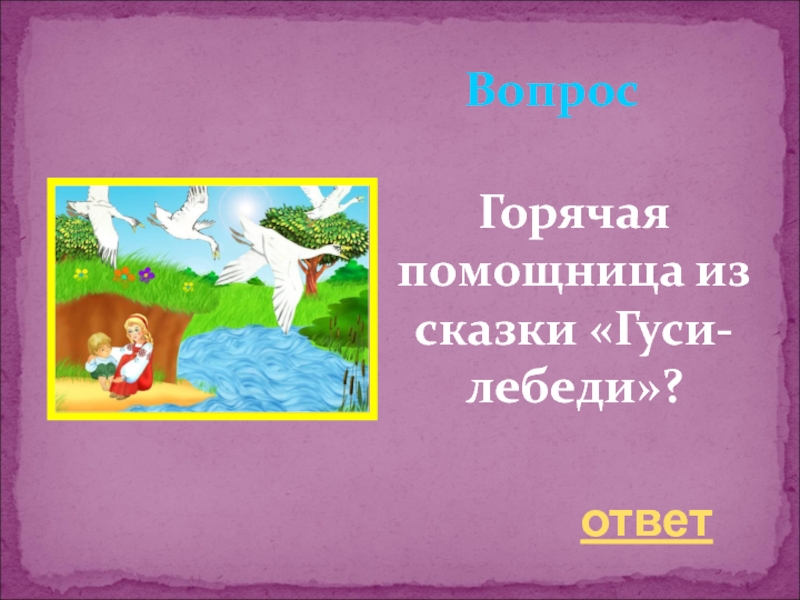 Вопрос

Горячая помощница из сказки «Гуси-лебеди»?

ответ